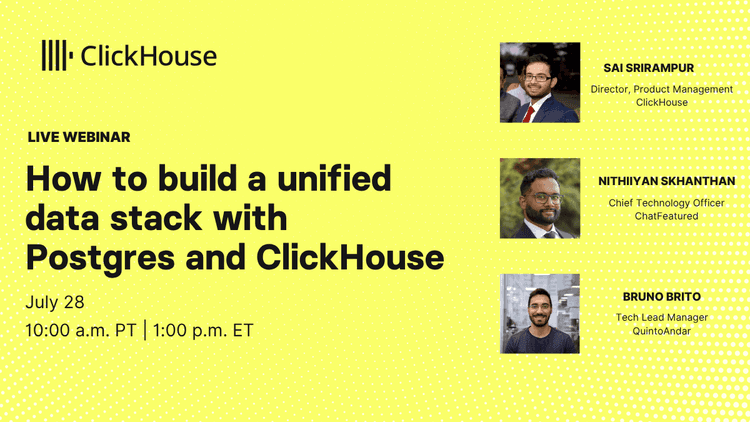 ClickHouse

LIVE WEBINAR

How to build a unified data stack with Postgres and ClickHouse

July 28

10:00 a.m. PT | 1:00 p.m. ET

SAI SRIRAMPUR

Director, Product Management
ClickHouse

NITHIIYAN SKHANTHAN

Chief Technology Officer
ChatFeatured

BRUNO BRITO

Tech Lead Manager
QuintoAndar